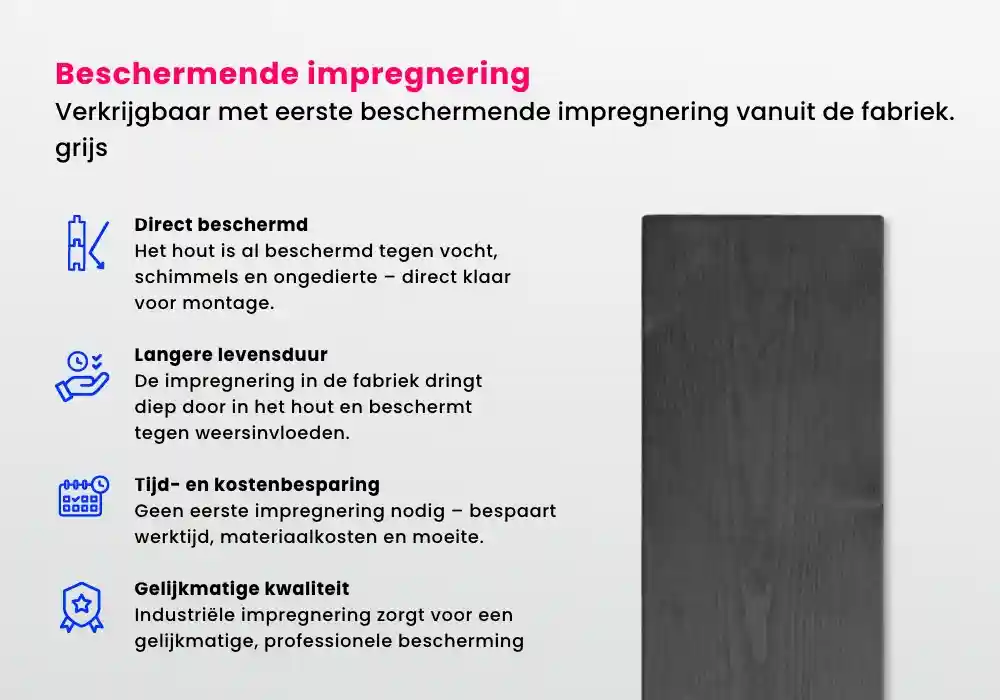 Beschermende impregnering
Verkrijgbaar met eerste beschermende impregnering vanuit de fabriek.
grijs

Direct beschermd
Het hout is al beschermd tegen vocht, schimmels en ongedierte – direct klaar voor montage.

Langere levensduur
De impregnering in de fabriek dringt diep door in het hout en beschermt tegen weersinvloeden.

Tijd- en kostenbesparing
Geen eerste impregnering nodig – bespaart werktijd, materiaalkosten en moeite.

Gelijkmatige kwaliteit
Industriële impregnering zorgt voor een gelijkmatige, professionele bescherming